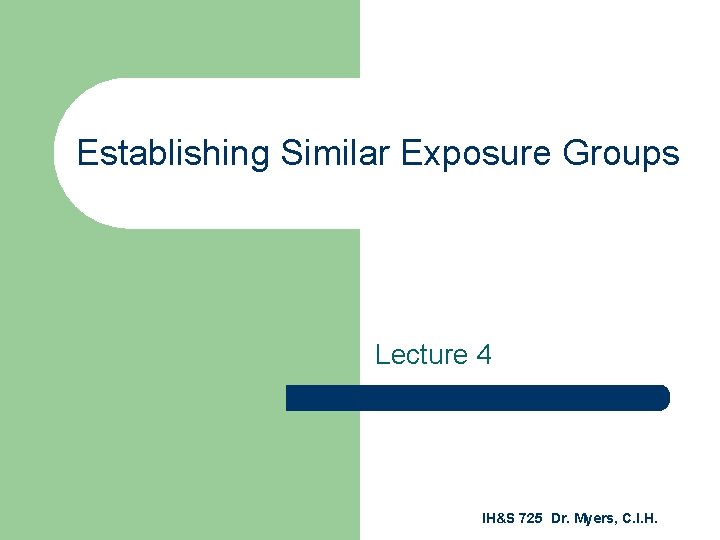 Establishing Similar Exposure Groups

Lecture 4

IH&S 725 Dr. Myers, C.I.H.